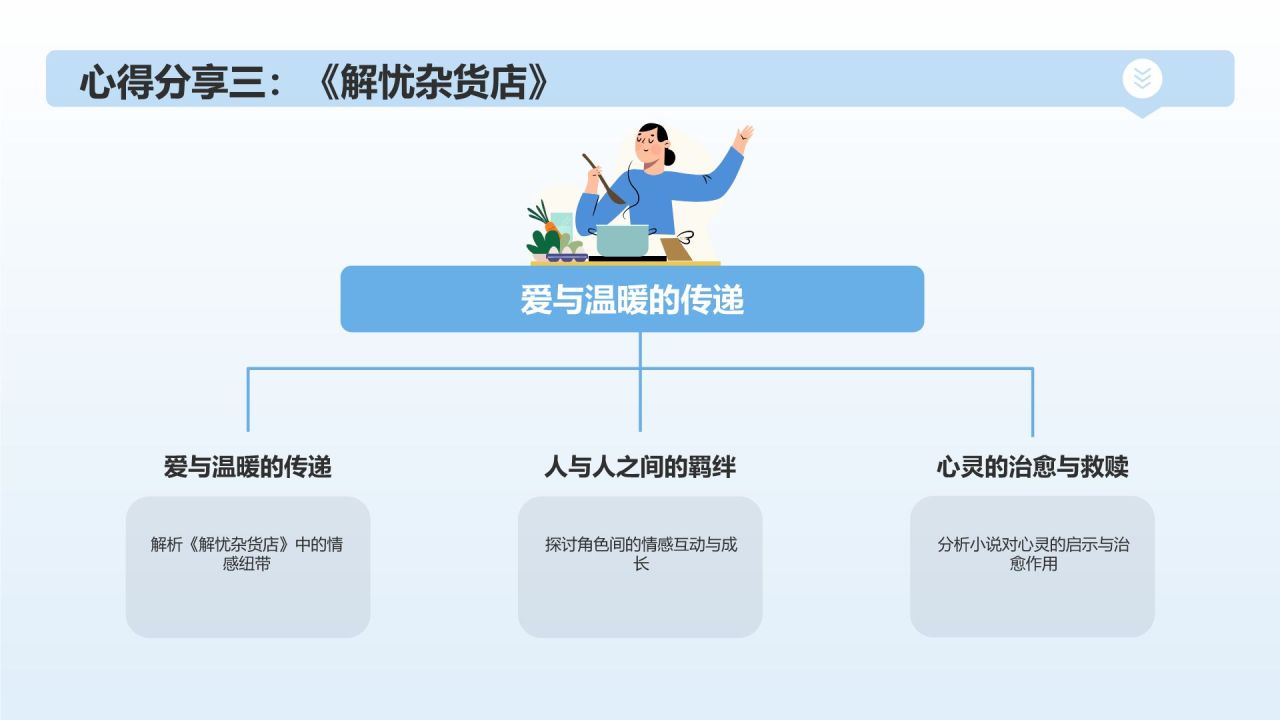 心得分享三：《解忧杂货店》

爱与温暖的传递

爱与温暖的传递

解析《解忧杂货店》中的情感纽带

人与人之间的羁绊

探讨角色间的情感互动与成长

心灵的治愈与救赎

分析小说对心灵的启示与治愈作用